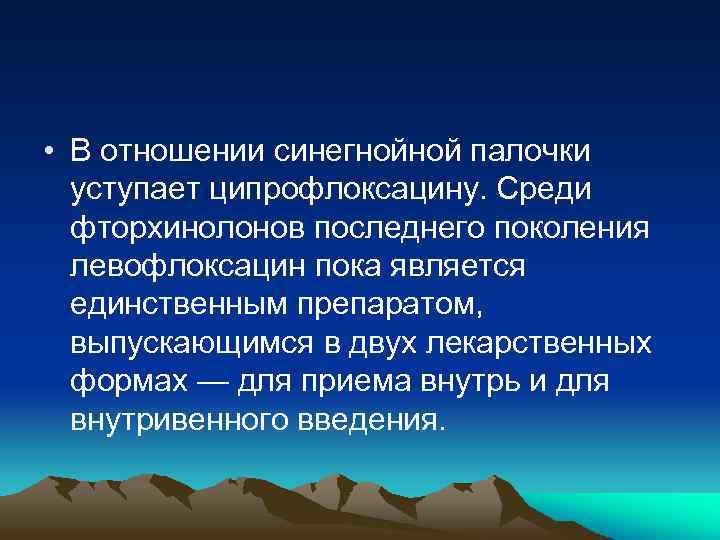 • В отношении синегнойной палочки уступает ципрофлоксацину. Среди фторхинолонов последнего поколения левофлоксацин пока является единственным препаратом, выпускающимся в двух лекарственных формах — для приема внутрь и для внутривенного введения.